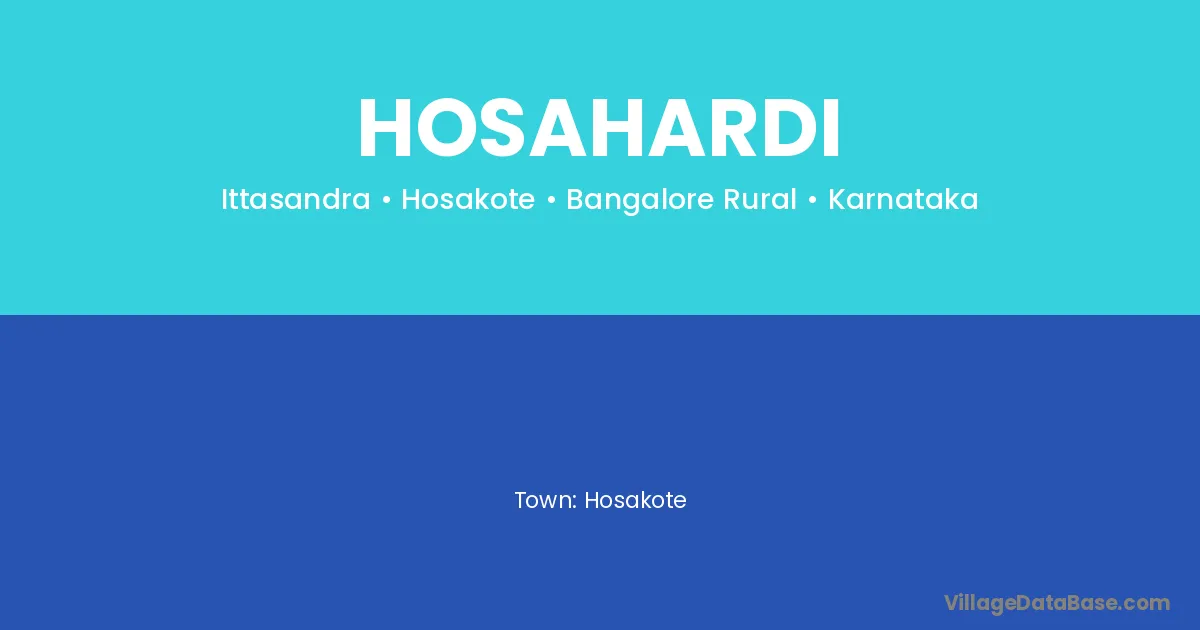 HOSAHARDI

Ittasandra • Hosakote • Bangalore Rural • Karnataka

Town: Hosakote

VillageDataBase.com